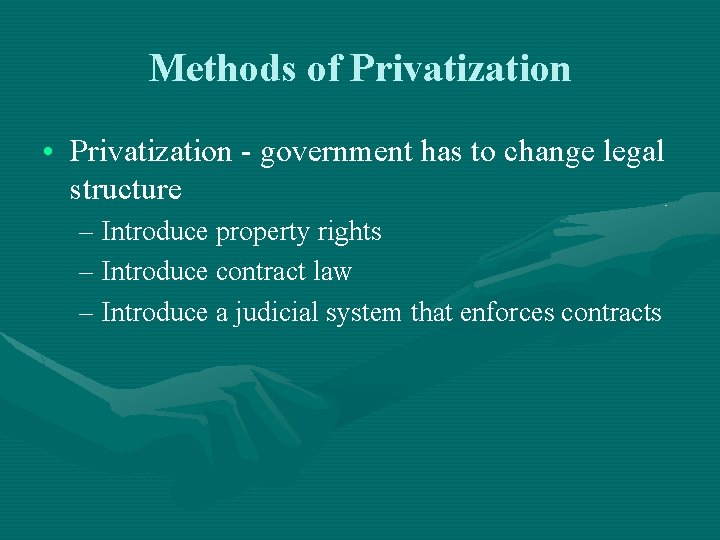 Methods of Privatization

• Privatization - government has to change legal structure
– Introduce property rights
– Introduce contract law
– Introduce a judicial system that enforces contracts